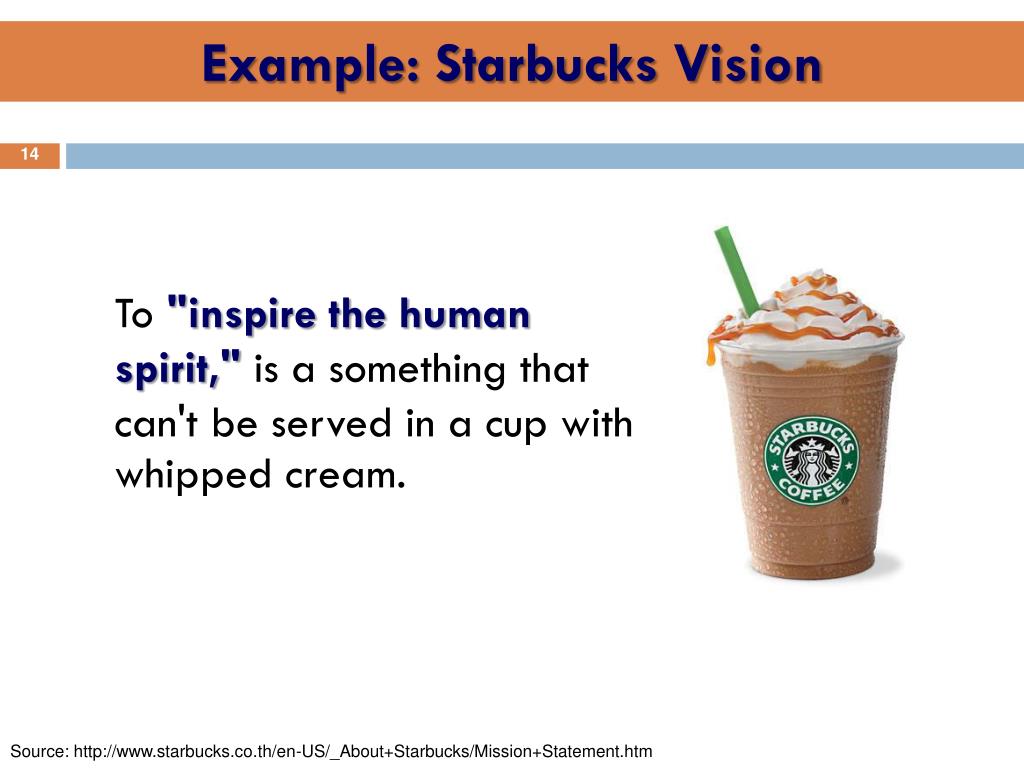 Example: Starbucks Vision

14

To "inspire the human spirit," is a something that can't be served in a cup with whipped cream.

STARBUCKS COFFEE

Source: http://www.starbucks.co.th/en-US/_About+Starbucks/Mission+Statement.htm